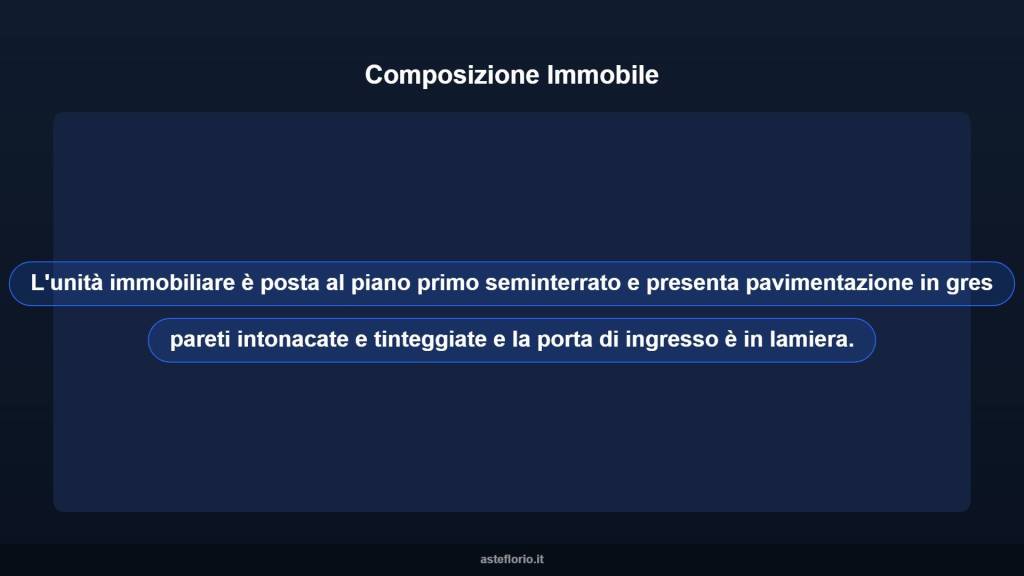 Composizione Immobile

L'unità immobiliare è posta al piano primo seminterrato e presenta pavimentazione in gres

pareti intonacate e tinteggiate e la porta di ingresso è in lamiera.

asteflorio.it